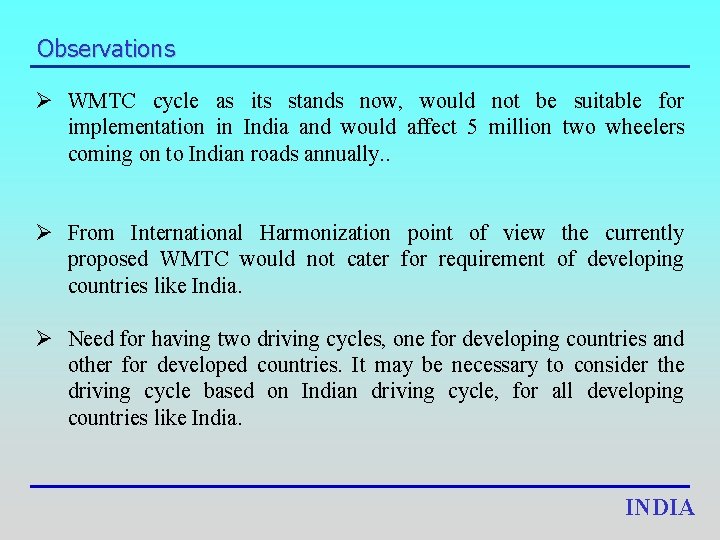 Observations

➢ WMTC cycle as its stands now, would not be suitable for implementation in India and would affect 5 million two wheelers coming on to Indian roads annually..

➢ From International Harmonization point of view the currently proposed WMTC would not cater for requirement of developing countries like India.

➢ Need for having two driving cycles, one for developing countries and other for developed countries. It may be necessary to consider the driving cycle based on Indian driving cycle, for all developing countries like India.

INDIA